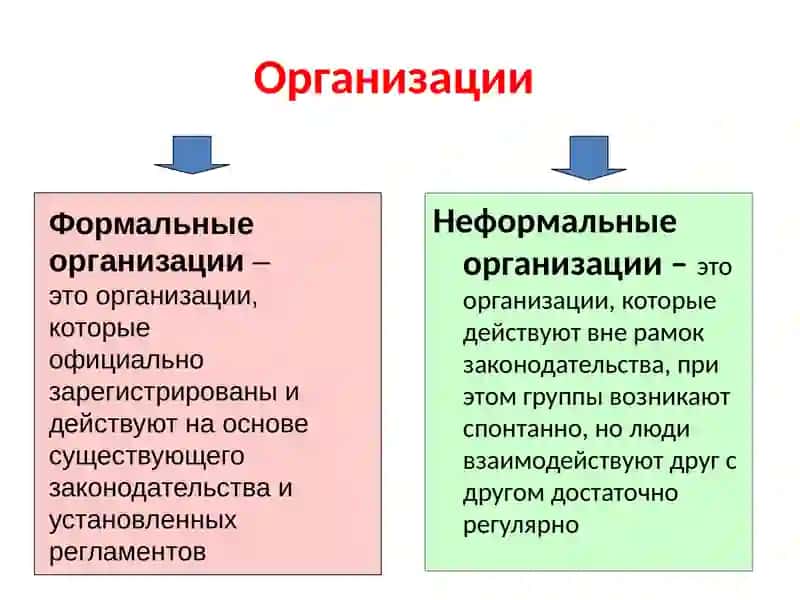 Организации

Формальные организации – это организации, которые официально зарегистрированы и действуют на основе существующего законодательства и установленных регламентов

Неформальные организации – это организации, которые действуют вне рамок законодательства, при этом группы возникают спонтанно, но люди взаимодействуют друг с другом достаточно регулярно